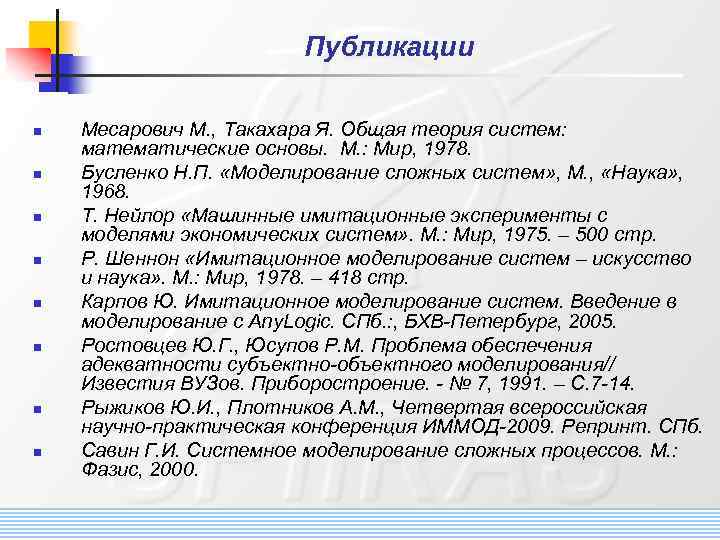 Публикации

Месарович М., Такахара Я. Общая теория систем: математические основы. М.: Мир, 1978.

Бусленко Н.П. «Моделирование сложных систем», М., «Наука», 1968.

Т. Нейлор «Машинные имитационные эксперименты с моделями экономических систем». М.: Мир, 1975. – 500 стр.

Р. Шеннон «Имитационное моделирование систем – искусство и наука». М.: Мир, 1978. – 418 стр.

Карпов Ю. Имитационное моделирование систем. Введение в моделирование с AnyLogic. СПб.:, БХВ-Петербург, 2005.

Ростовцев Ю.Г., Юсупов Р.М. Проблема обеспечения адекватности субъектно-объектного моделирования// Известия ВУЗов. Приборостроение. - № 7, 1991. – С.7-14.

Рыжиков Ю.И., Плотников А.М., Четвертая всероссийская научно-практическая конференция ИММОД-2009. Репринт. СПб.

Савин Г.И. Системное моделирование сложных процессов. М.: Фазис, 2000.